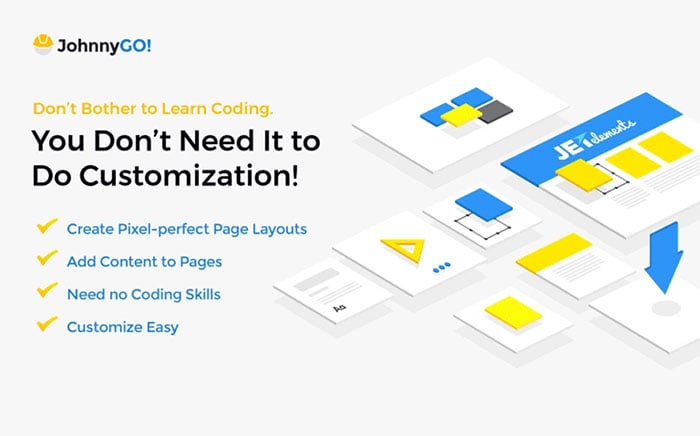 JohnnyGO!

Don't Bother to Learn Coding.

You Don't Need It to Do Customization!

Create Pixel-perfect Page Layouts

Add Content to Pages

Need no Coding Skills

Customize Easy

JET elements

Aa